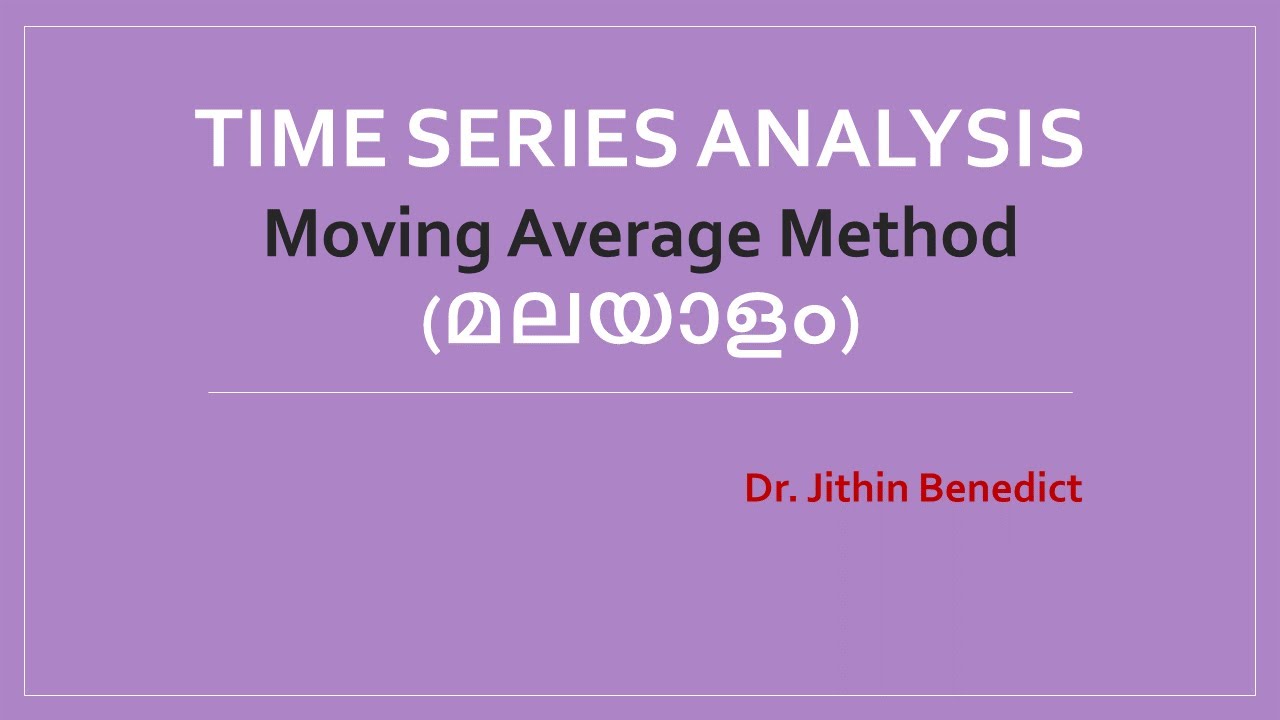 TIME SERIES ANALYSIS
Moving Average Method
(മലയാളം)

Dr. Jithin Benedict